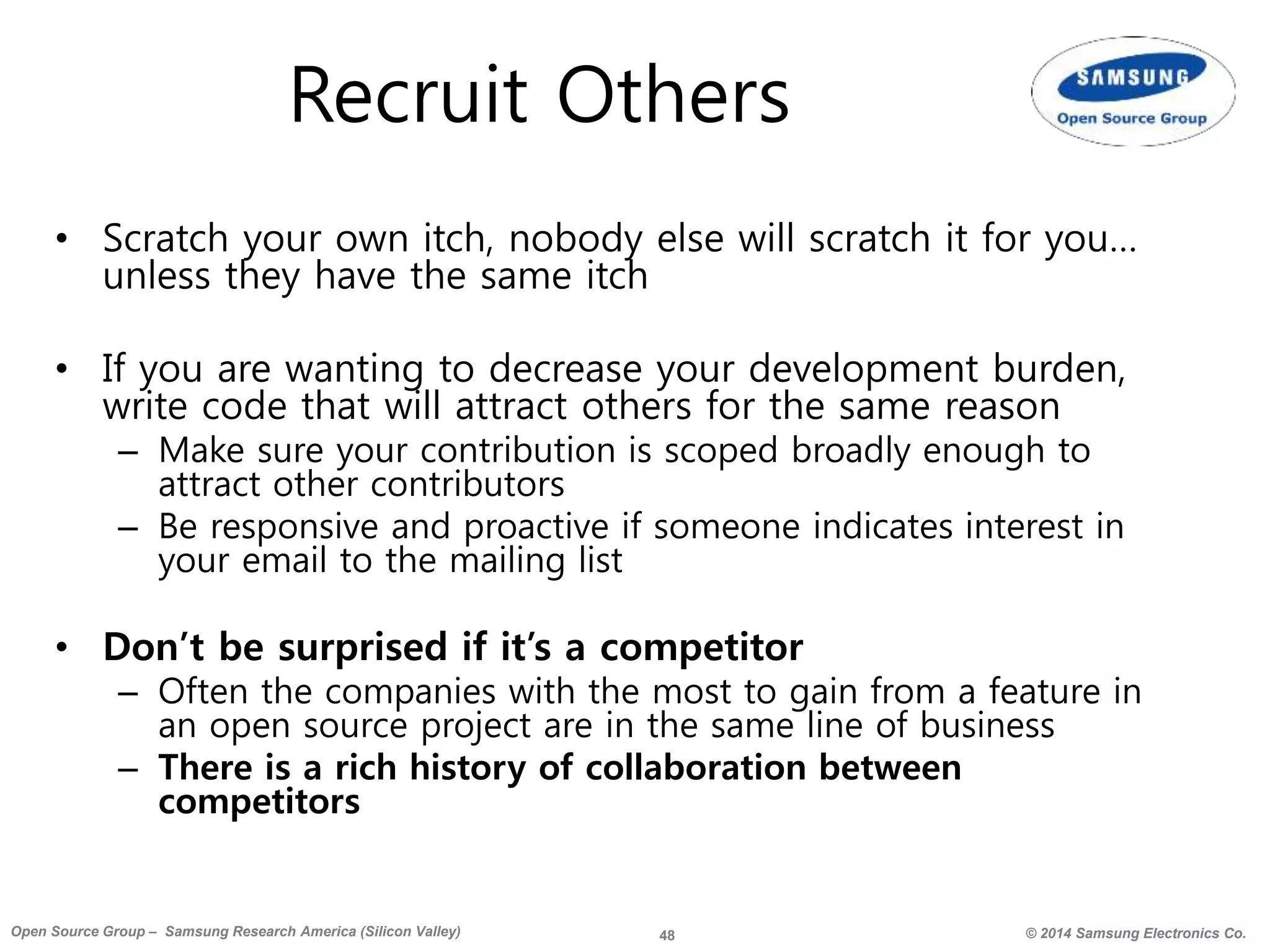 Recruit Others

SAMSUNG
Open Source Group

• Scratch your own itch, nobody else will scratch it for you… unless they have the same itch

• If you are wanting to decrease your development burden, write code that will attract others for the same reason
– Make sure your contribution is scoped broadly enough to attract other contributors
– Be responsive and proactive if someone indicates interest in your email to the mailing list

• Don’t be surprised if it’s a competitor
– Often the companies with the most to gain from a feature in an open source project are in the same line of business
– There is a rich history of collaboration between competitors

Open Source Group – Samsung Research America (Silicon Valley)
48
© 2014 Samsung Electronics Co.